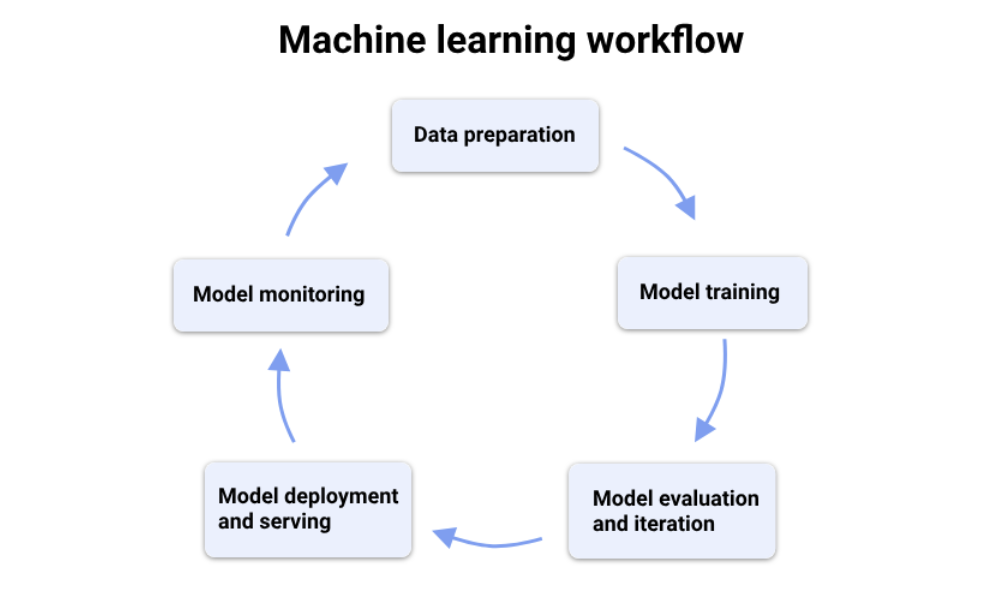 Machine learning workflow

Data preparation

Model training

Model evaluation and iteration

Model deployment and serving

Model monitoring